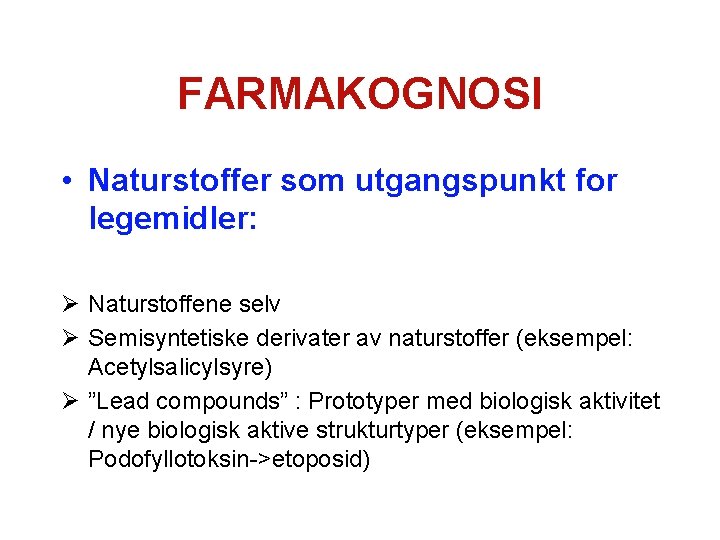 FARMAKOGNOSI

• Naturstoffer som utgangspunkt for legemidler:

➢ Naturstoffene selv
➢ Semisyntetiske derivater av naturstoffer (eksempel: Acetylsalicylsyre)
➢ ”Lead compounds” : Prototyper med biologisk aktivitet / nye biologisk aktive strukturtyper (eksempel: Podofyllotoksin->etoposid)